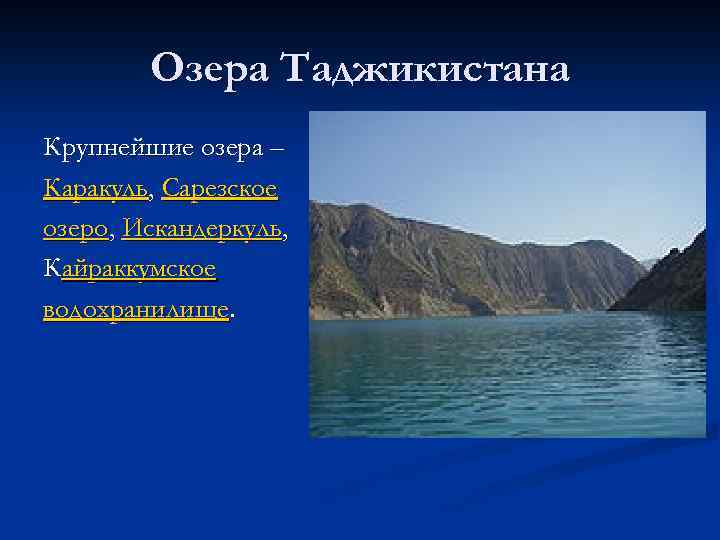 Озера Таджикистана

Крупнейшие озера – Каракуль, Сарезское озеро, Искандеркуль, Кайраккумское водохранилище.